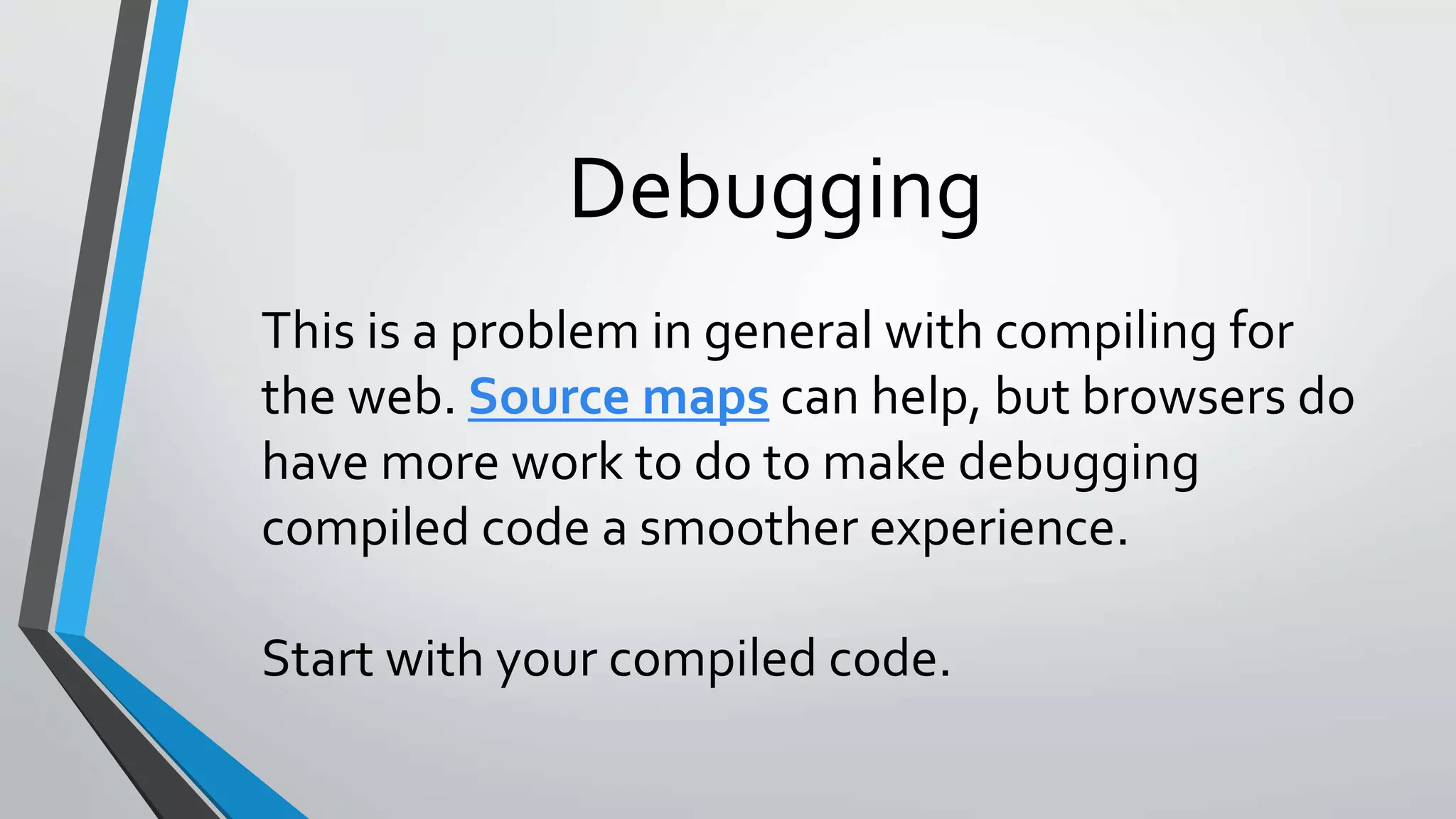 Debugging

This is a problem in general with compiling for the web. Source maps can help, but browsers do have more work to do to make debugging compiled code a smoother experience.

Start with your compiled code.